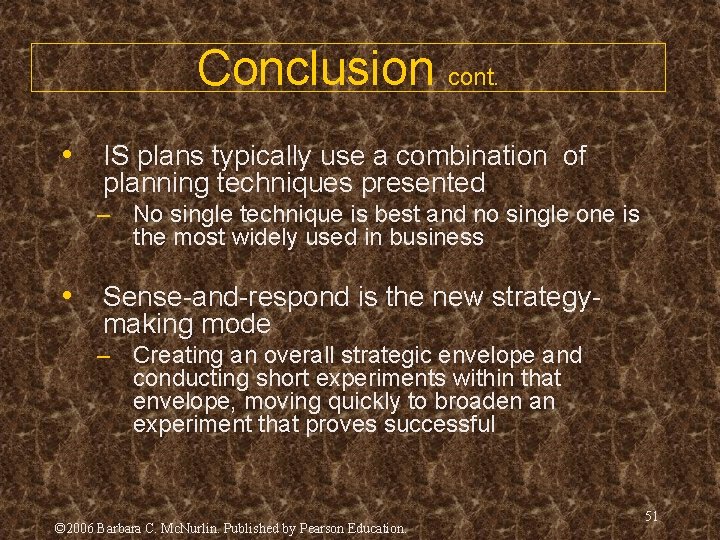 Conclusion cont.

• IS plans typically use a combination of planning techniques presented
– No single technique is best and no single one is the most widely used in business

• Sense-and-respond is the new strategy-making mode
– Creating an overall strategic envelope and conducting short experiments within that envelope, moving quickly to broaden an experiment that proves successful

51

©2006 Barbara C. McNurlin. Published by Pearson Education.